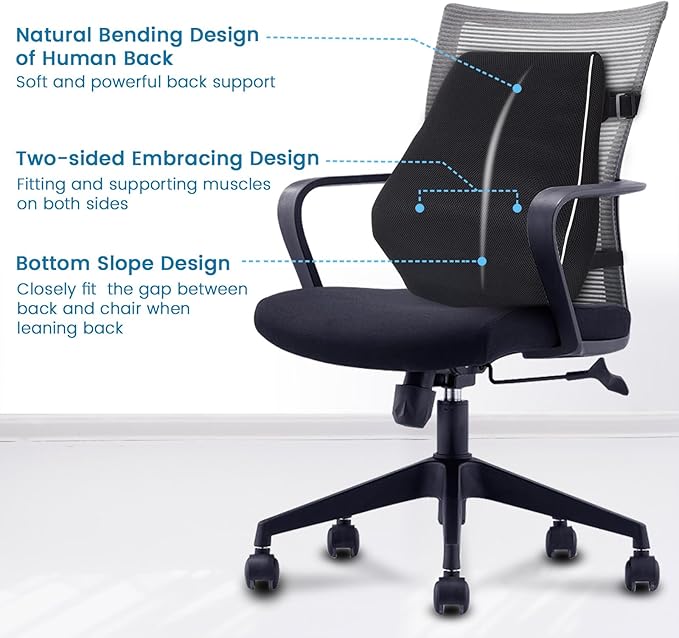 Natural Bending Design of Human Back
Soft and powerful back support

Two-sided Embracing Design
Fitting and supporting muscles on both sides

Bottom Slope Design
Closely fit the gap between back and chair when leaning back